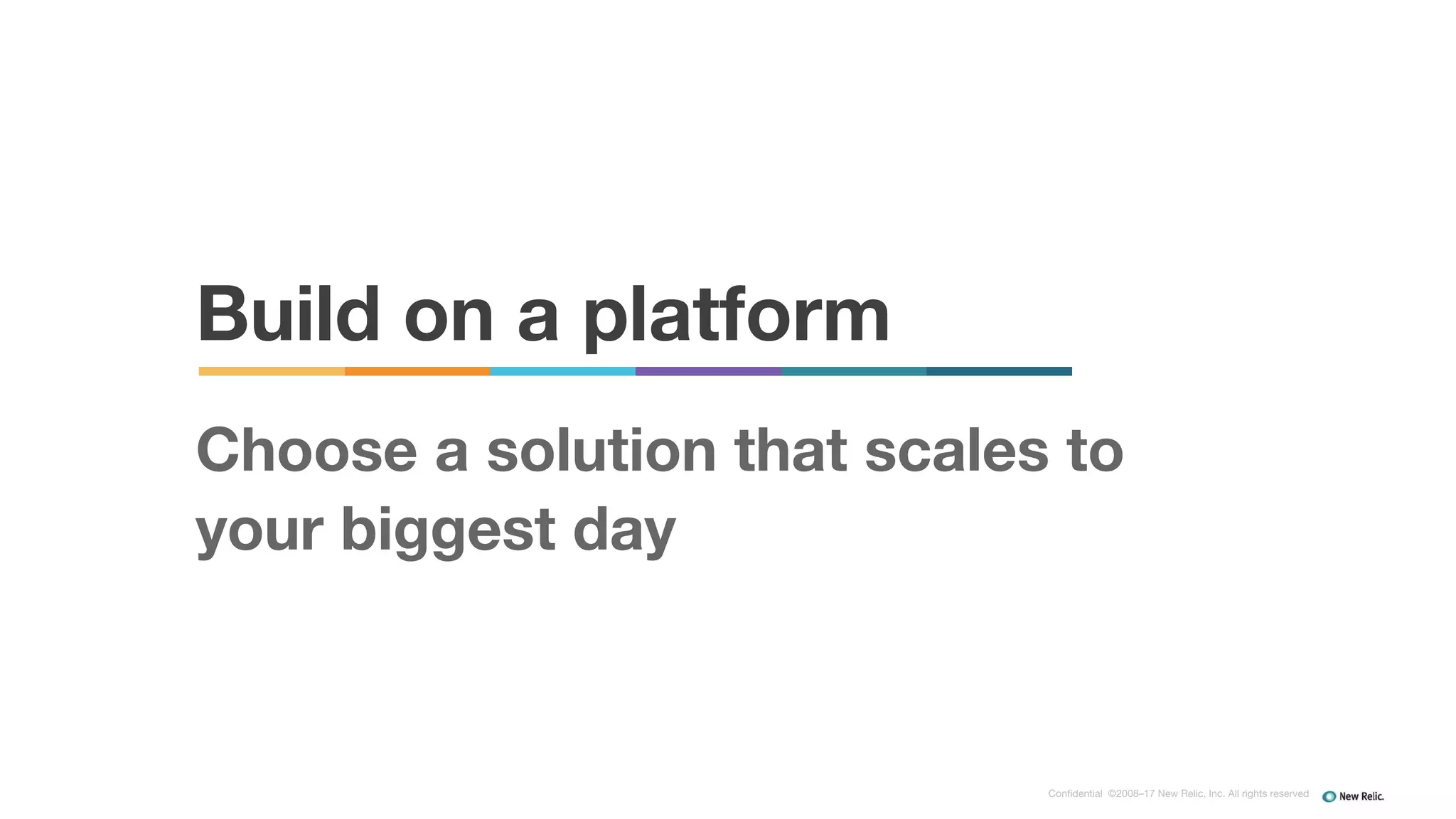 Build on a platform

Choose a solution that scales to your biggest day

Confidential ©2008–17 New Relic, Inc. All rights reserved

New Relic.